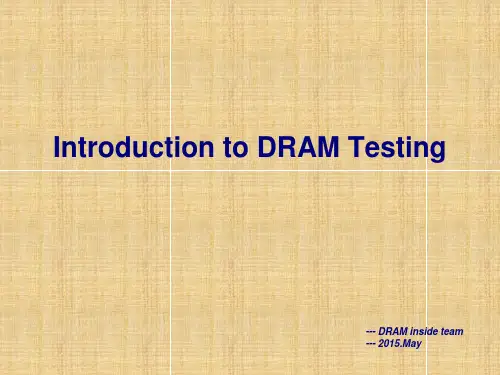 Introduction to DRAM Testing

--- DRAM inside team
--- 2015.May